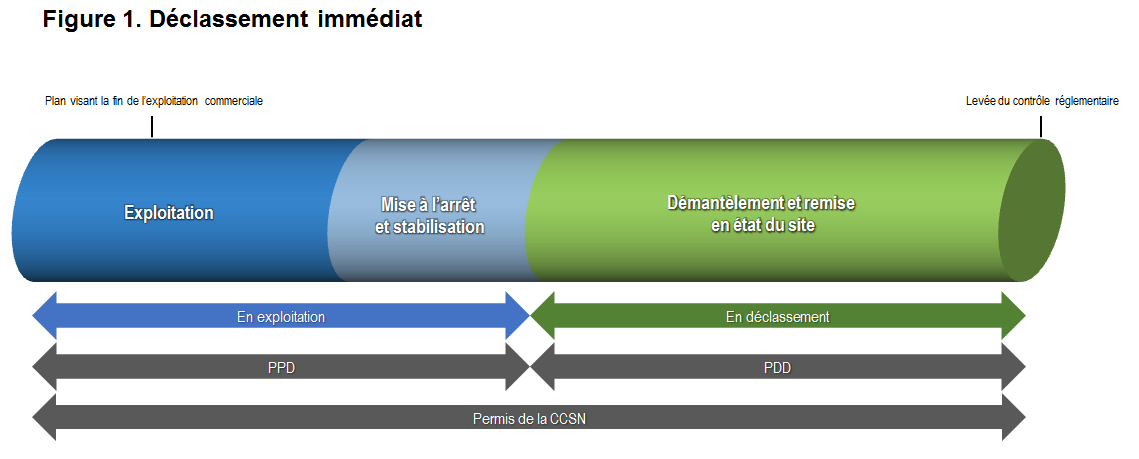 Figure 1. Déclassement immédiat

Plan visant la fin de l'exploitation commerciale

Levée du contrôle réglementaire

Exploitation

Mise à l'arrêt et stabilisation

Démantèlement et remise en état du site

En exploitation

En déclassement

PPD

PDD

Permis de la CCSN